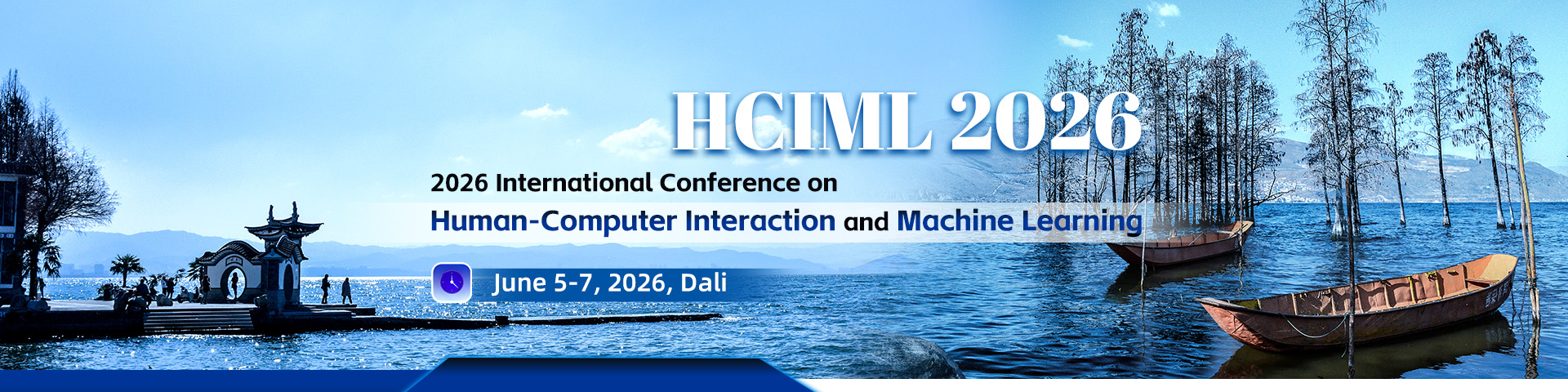 HCIML 2026

2026 International Conference on

Human-Computer Interaction and Machine Learning

June 5-7, 2026, Dali